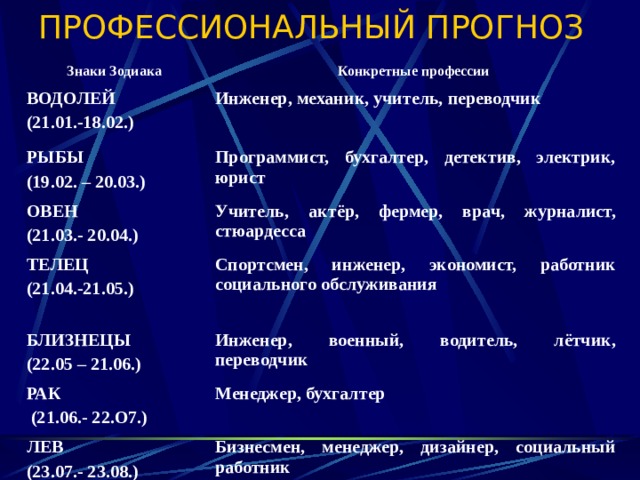 ПРОФЕССИОНАЛЬНЫЙ ПРОГНОЗ

| Знаки Зодиака | Конкретные профессии |
|---|---|
| ВОДОЛЕЙ (21.01.-18.02.) | Инженер, механик, учитель, переводчик |
| РЫБЫ (19.02. – 20.03.) | Программист, бухгалтер, детектив, электрик, юрист |
| ОВЕН (21.03.- 20.04.) | Учитель, актёр, фермер, врач, журналист, стюардесса |
| ТЕЛЕЦ (21.04.-21.05.) | Спортсмен, инженер, экономист, работник социального обслуживания |
| БЛИЗНЕЦЫ (22.05 – 21.06.) | Инженер, военный, водитель, лётчик, переводчик |
| РАК (21.06.- 22.О7.) | Менеджер, бухгалтер |
| ЛЕВ (23.07.- 23.08.) | Бизнесмен, менеджер, дизайнер, социальный работник |